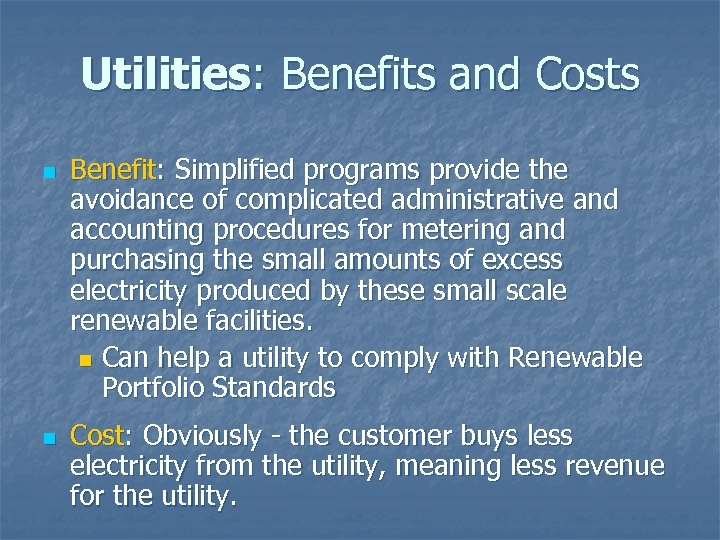 Utilities: Benefits and Costs

Benefit: Simplified programs provide the avoidance of complicated administrative and accounting procedures for metering and purchasing the small amounts of excess electricity produced by these small scale renewable facilities.

Can help a utility to comply with Renewable Portfolio Standards

Cost: Obviously - the customer buys less electricity from the utility, meaning less revenue for the utility.